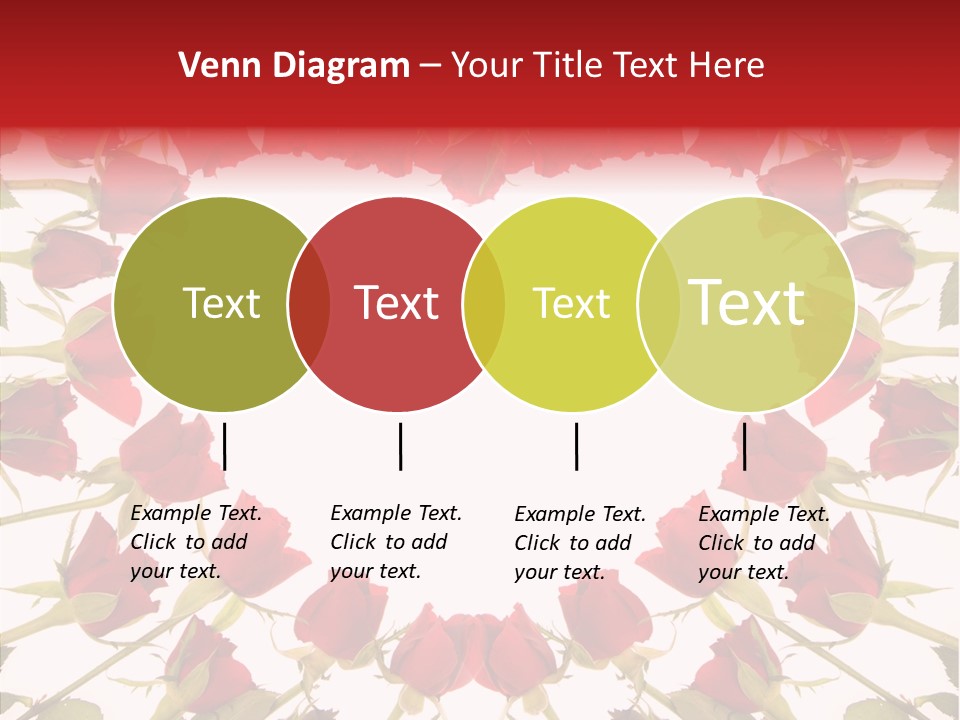 Venn Diagram – Your Title Text Here

Text

Text

Text

Text

Example Text. Click to add your text.

Example Text. Click to add your text.

Example Text. Click to add your text.

Example Text. Click to add your text.